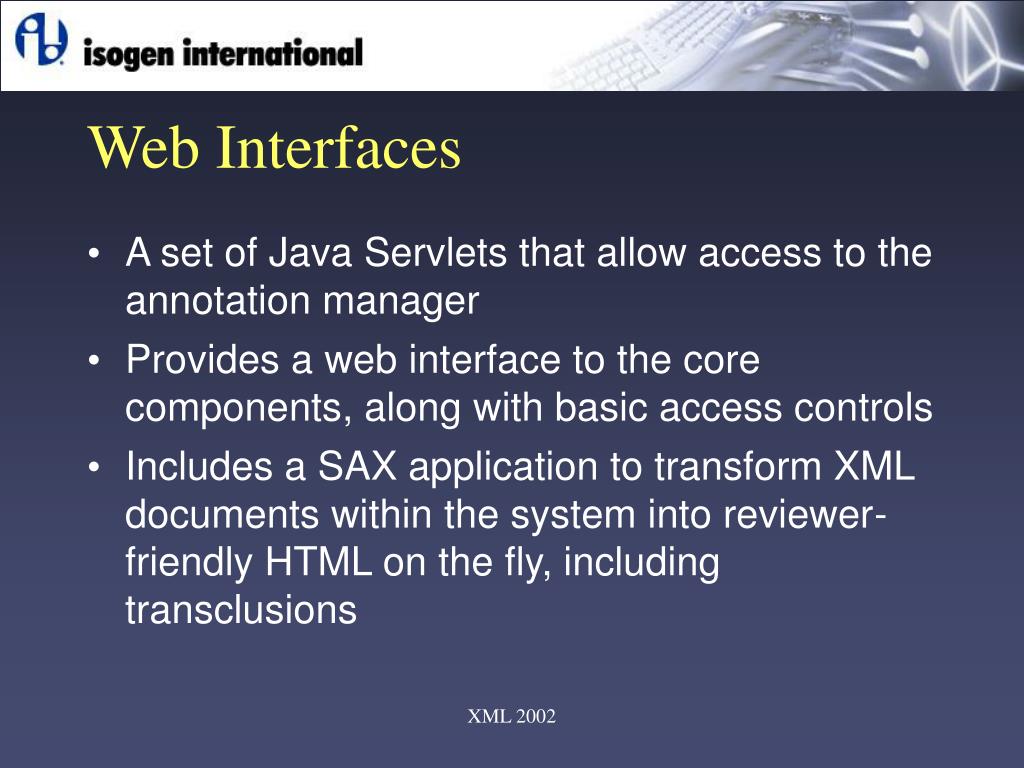 isogen international

Web Interfaces

• A set of Java Servlets that allow access to the annotation manager
• Provides a web interface to the core components, along with basic access controls
• Includes a SAX application to transform XML documents within the system into reviewer-friendly HTML on the fly, including transclusions

XML 2002